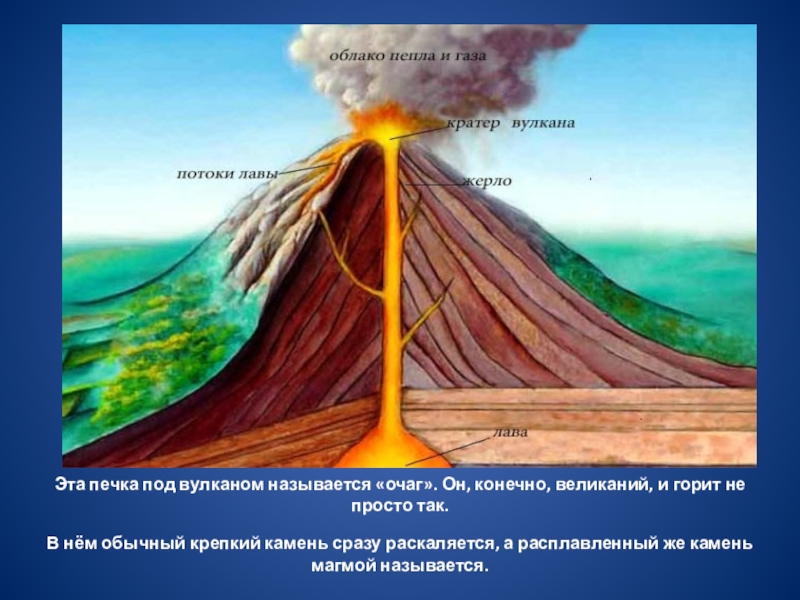 облако пепла и газа

кратер вулкана

потоки лавы

жерло

лава

Эта печка под вулканом называется «очаг». Он, конечно, великаний, и горит не просто так.

В нём обычный крепкий камень сразу раскаляется, а расплавленный же камень магмой называется.